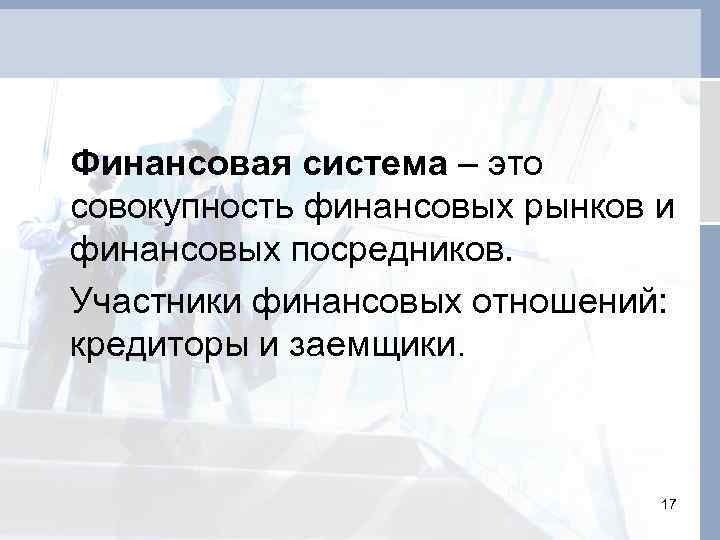 Финансовая система – это совокупность финансовых рынков и финансовых посредников.

Участники финансовых отношений: кредиторы и заемщики.

17